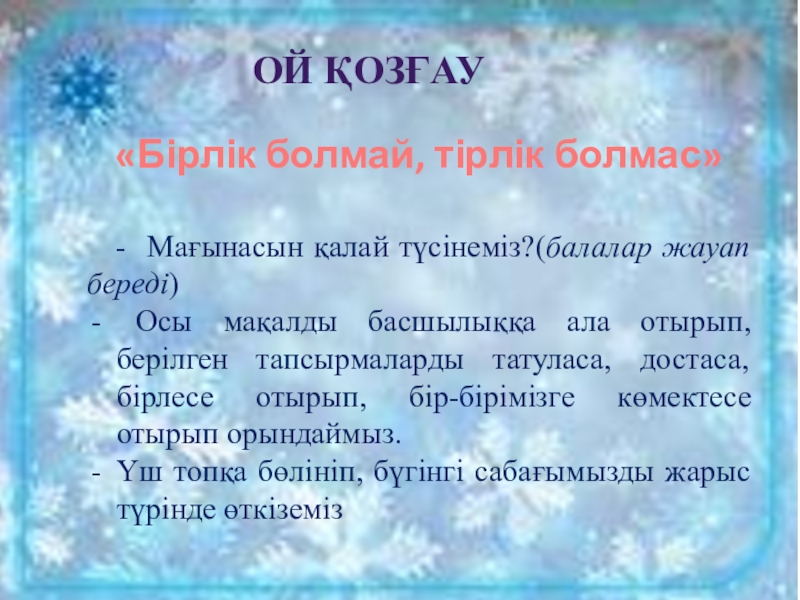 ОЙ ҚОЗҒАУ

«Бірлік болмай, тірлік болмас»

- Мағынасын қалай түсінеміз?(балалар жауап береді)

- Осы мақалды басшылыққа ала отырып, берілген тапсырмаларды татуласа, достаса, бірлесе отырып, бір-бірімізге көмектесе отырып орындаймыз.

- Үш топқа бөлініп, бүгінгі сабағымызды жарыс түрінде өткіземіз